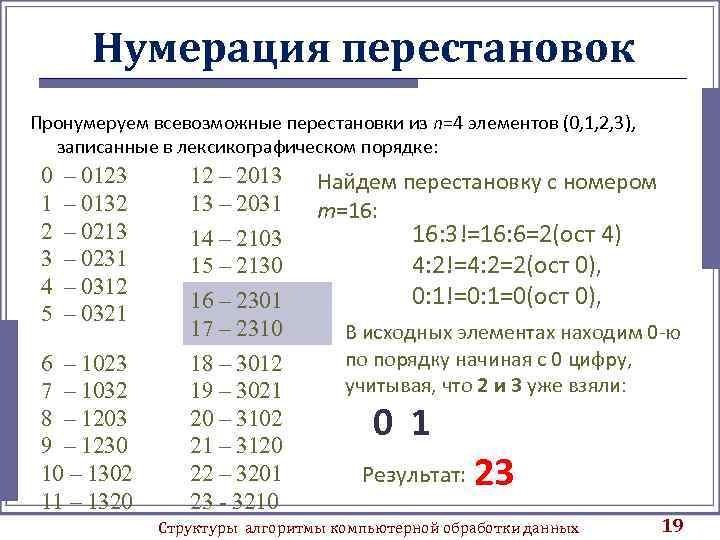 Нумерация перестановок

Пронумеруем всевозможные перестановки из $n$=4 элементов (0,1,2,3), записанные в лексикографическом порядке:

0 – 0123
1 – 0132
2 – 0213
3 – 0231
4 – 0312
5 – 0321

6 – 1023
7 – 1032
8 – 1203
9 – 1230
10 – 1302
11 – 1320

12 – 2013
13 – 2031
14 – 2103
15 – 2130
16 – 2301
17 – 2310

18 – 3012
19 – 3021
20 – 3102
21 – 3120
22 – 3201
23 - 3210

Найдем перестановку с номером $m$=16:

16:3!=16:6=2(ост 4)
4:2!=4:2=2(ост 0),
0:1!=0:1=0(ост 0),

В исходных элементах находим 0-ю по порядку начиная с 0 цифру, учитывая, что 2 и 3 уже взяли:

0 1

Результат: 23

Структуры алгоритмы компьютерной обработки данных 19